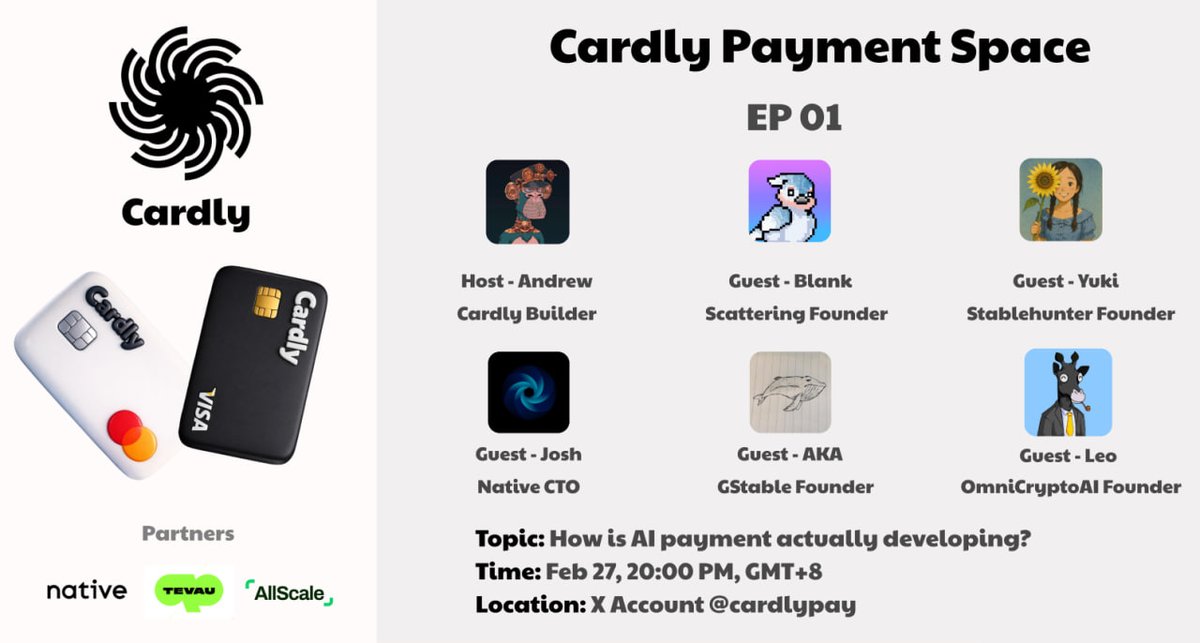 Cardly

Cardly

Cardly

VISA

Partners

native TEVAU AllScale

Cardly Payment Space

EP 01

Host - Andrew
Cardly Builder

Guest - Blank
Scattering Founder

Guest - Yuki
Stablehunter Founder

Guest - Josh
Native CTO

Guest - AKA
GStable Founder

Guest - Leo
OmniCryptoAI Founder

Topic: How is AI payment actually developing?
Time: Feb 27, 20:00 PM, GMT+8
Location: X Account @cardlypay